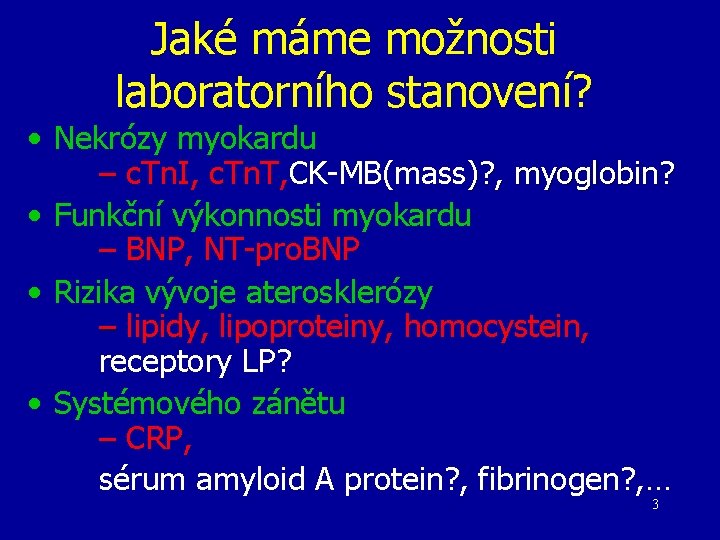 Jaké máme možnosti laboratorního stanovení?

• Nekrózy myokardu
– cTnI, cTnT,CK-MB(mass)?, myoglobin?

• Funkční výkonnosti myokardu
– BNP, NT-proBNP

• Rizika vývoje aterosklerózy
– lipidy, lipoproteiny, homocystein, receptory LP?

• Systémového zánětu
– CRP,
sérum amyloid A protein?, fibrinogen?,…

3